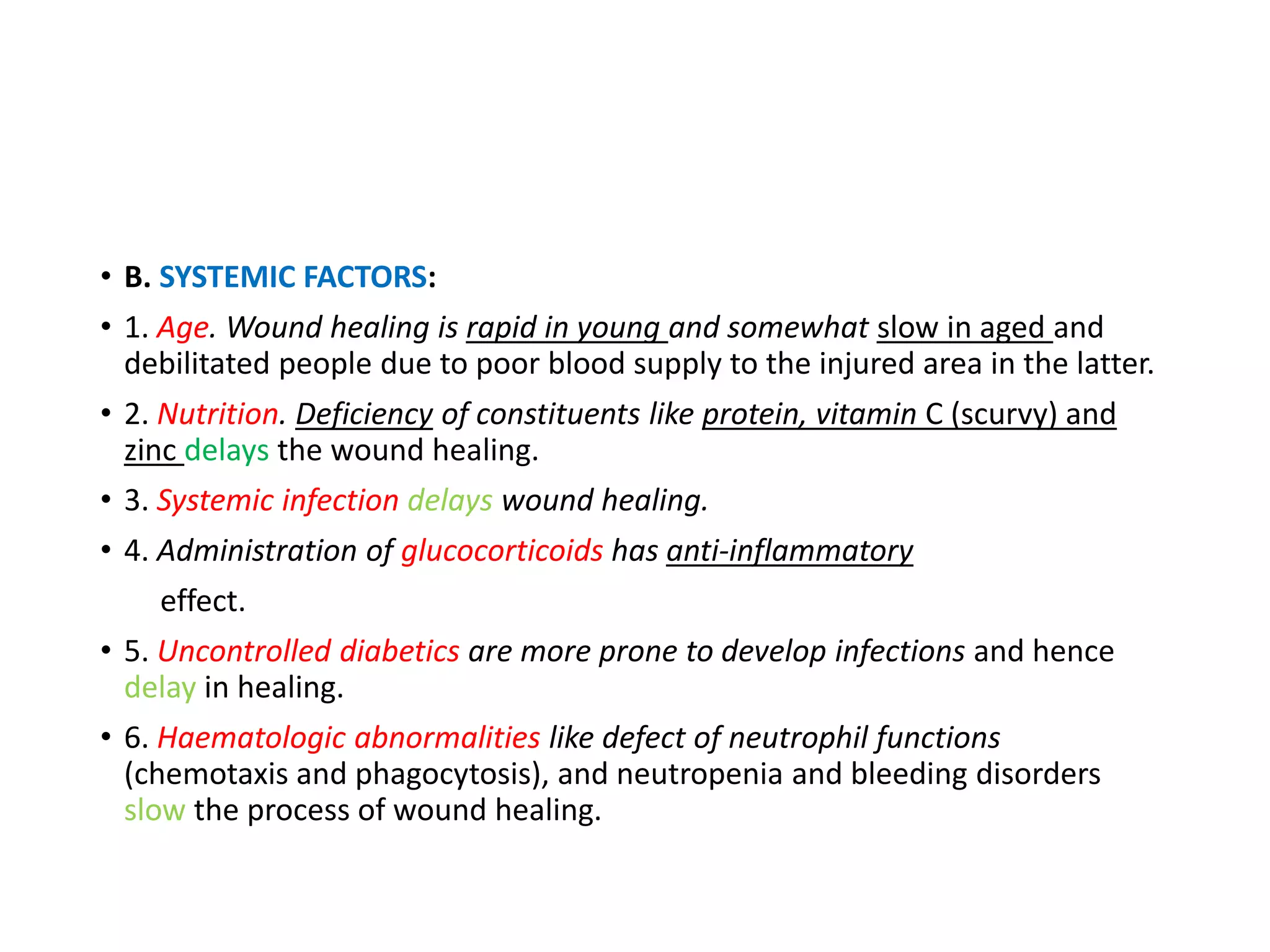 • B. SYSTEMIC FACTORS:

• 1. Age. Wound healing is rapid in young and somewhat slow in aged and debilitated people due to poor blood supply to the injured area in the latter.

• 2. Nutrition. Deficiency of constituents like protein, vitamin C (scurvy) and zinc delays the wound healing.

• 3. Systemic infection delays wound healing.

• 4. Administration of glucocorticoids has anti-inflammatory effect.

• 5. Uncontrolled diabetics are more prone to develop infections and hence delay in healing.

• 6. Haematologic abnormalities like defect of neutrophil functions (chemotaxis and phagocytosis), and neutropenia and bleeding disorders slow the process of wound healing.